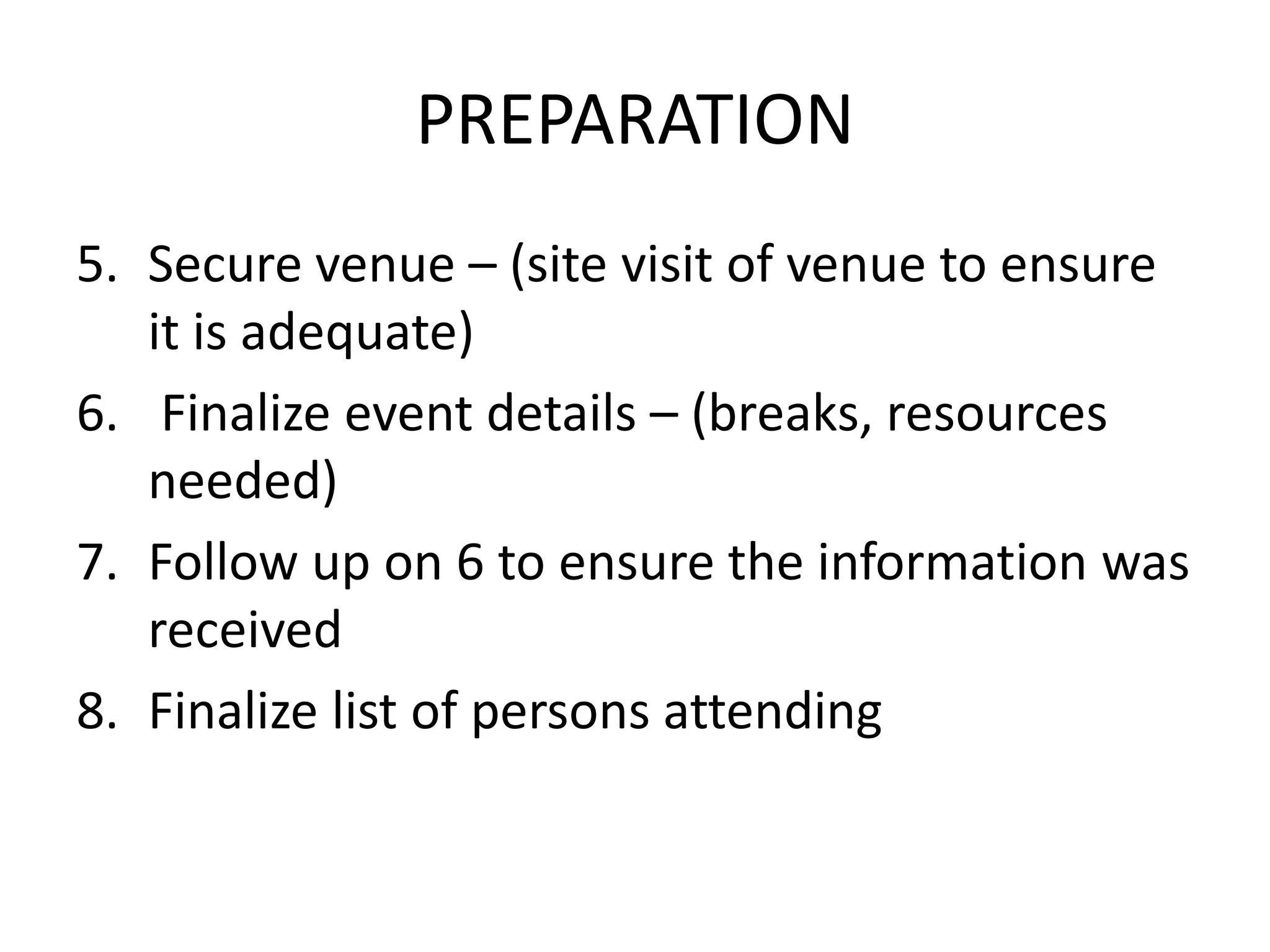 PREPARATION

5. Secure venue – (site visit of venue to ensure it is adequate)
6. Finalize event details – (breaks, resources needed)
7. Follow up on 6 to ensure the information was received
8. Finalize list of persons attending